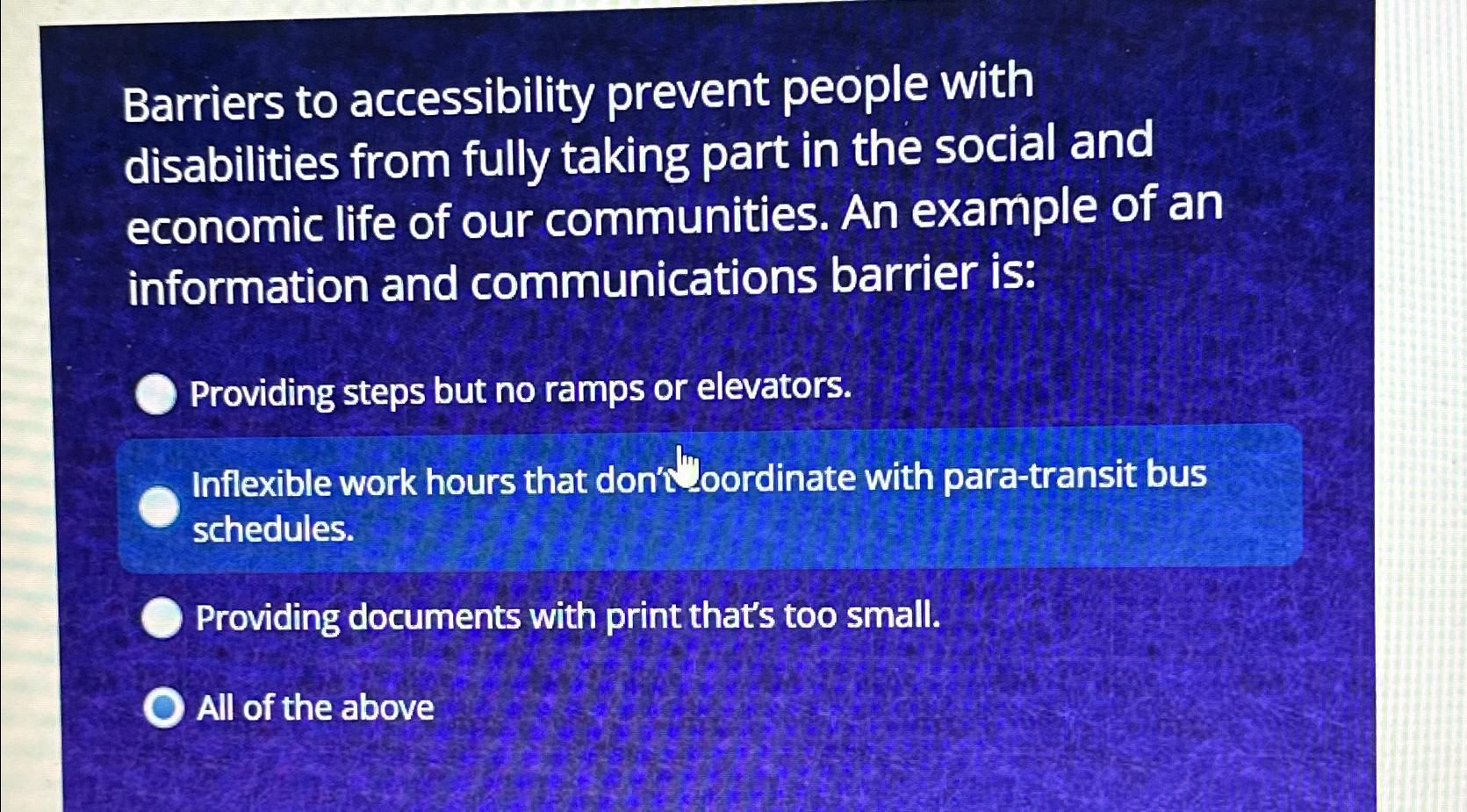 Barriers to accessibility prevent people with disabilities from fully taking part in the social and economic life of our communities. An example of an information and communications barrier is:

Providing steps but no ramps or elevators.

Inflexible work hours that don't coordinate with para-transit bus schedules.

Providing documents with print that's too small.

All of the above